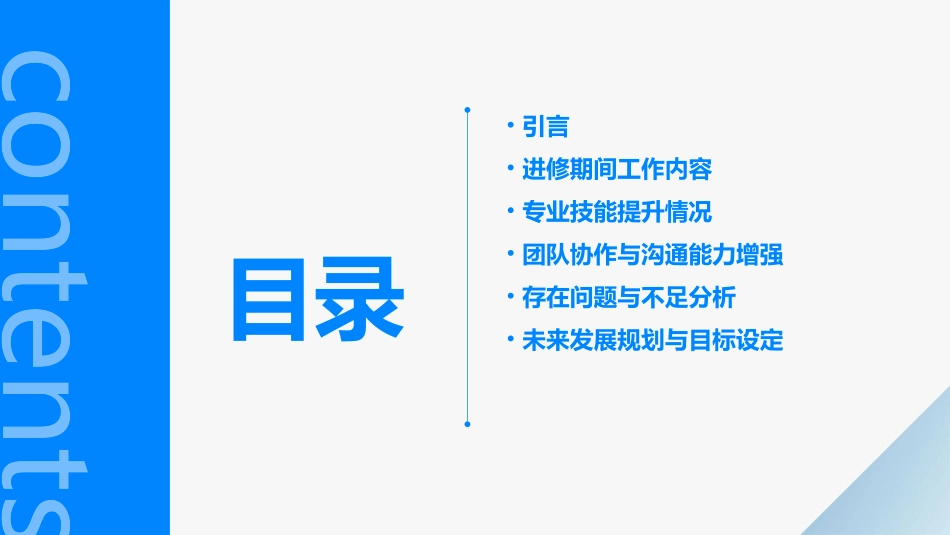 contents

目录

· 引言
· 进修期间工作内容
· 专业技能提升情况
· 团队协作与沟通能力增强
· 存在问题与不足分析
· 未来发展规划与目标设定